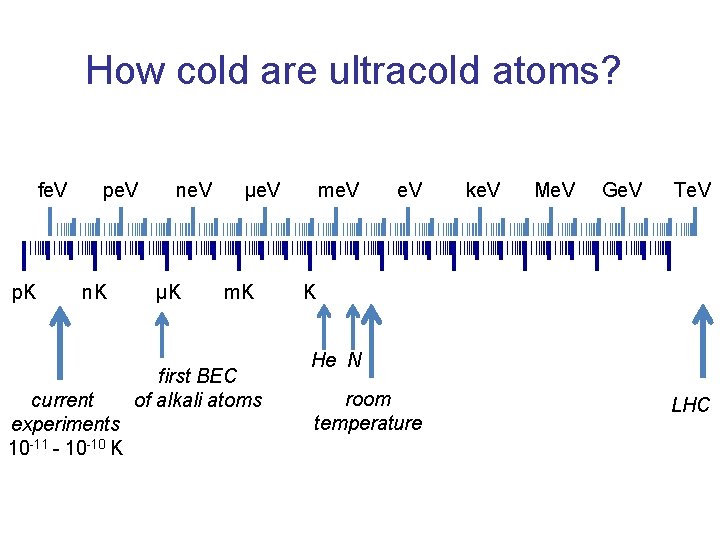 How cold are ultracold atoms?

feV peV neV μeV meV eV keV MeV GeV TeV

pK nK μK mK K

He N

current experiments $10^{-11}$ - $10^{-10}$ K

first BEC of alkali atoms

room temperature

LHC